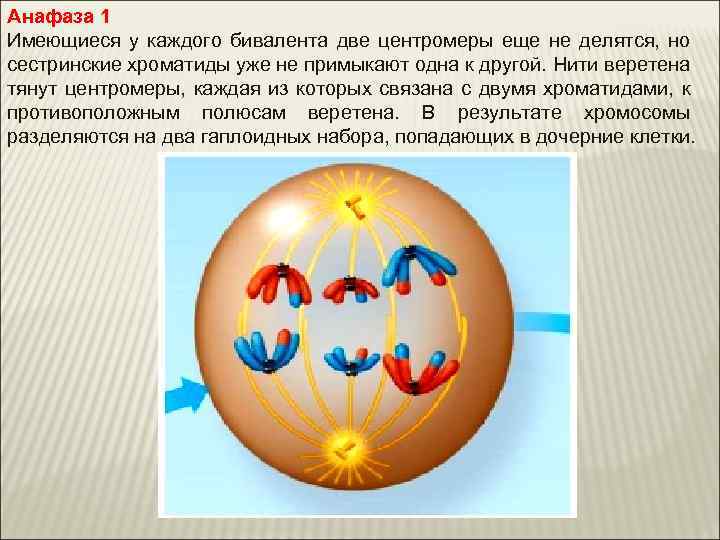 Анафаза 1
Имеющиеся у каждого бивалента две центромеры еще не делятся, но сестринские хроматиды уже не примыкают одна к другой. Нити веретена тянут центромеры, каждая из которых связана с двумя хроматидами, к противоположным полюсам веретена. В результате хромосомы разделяются на два гаплоидных набора, попадающих в дочерние клетки.